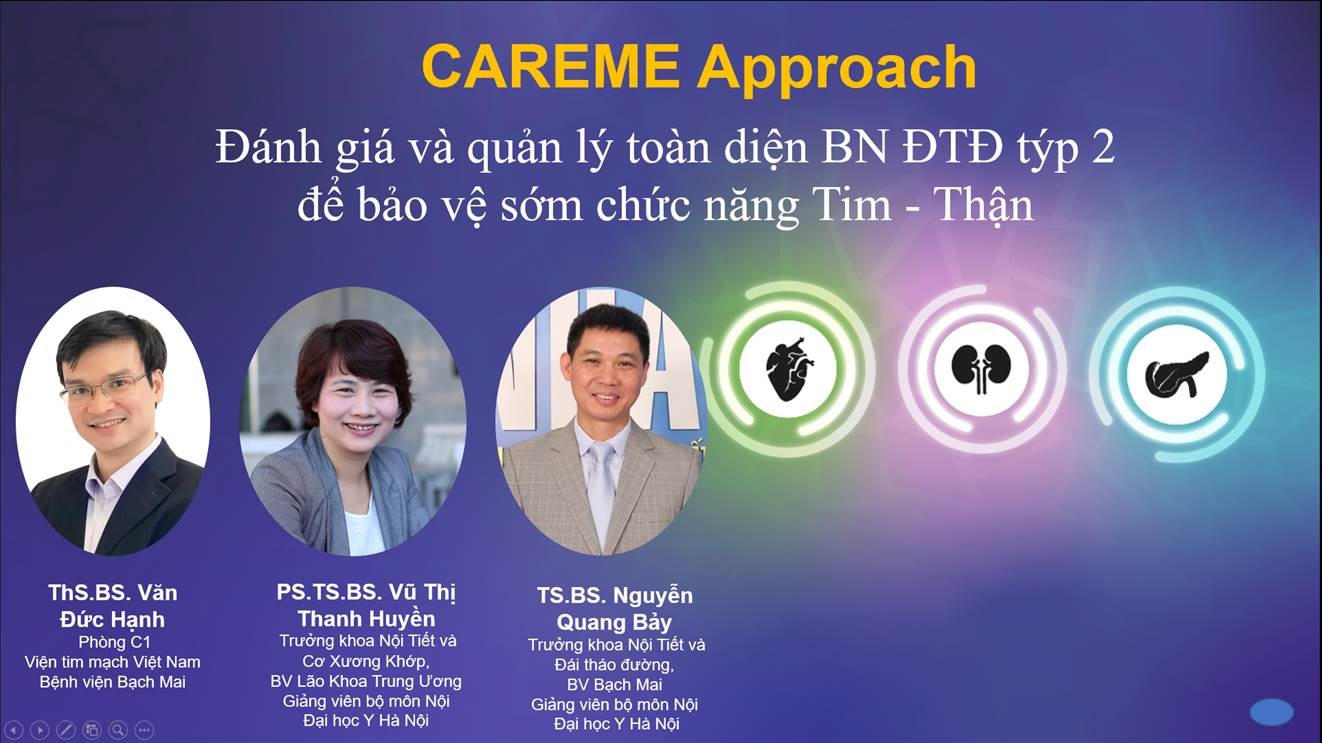 CAREME Approach

Đánh giá và quản lý toàn diện BN ĐTĐ týp 2 để bảo vệ sớm chức năng Tim - Thận

ThS.BS. Văn Đức Hạnh
Phòng C1
Viện tim mạch Việt Nam
Bệnh viện Bạch Mai

PS.TS.BS. Vũ Thị Thanh Huyền
Trưởng khoa Nội Tiết và Cơ Xương Khớp,
BV Lão Khoa Trung Ương
Giảng viên bộ môn Nội
Đại học Y Hà Nội

TS.BS. Nguyễn Quang Bảy
Trưởng khoa Nội Tiết và Đái tháo đường,
BV Bạch Mai
Giảng viên bộ môn Nội
Đại học Y Hà Nội